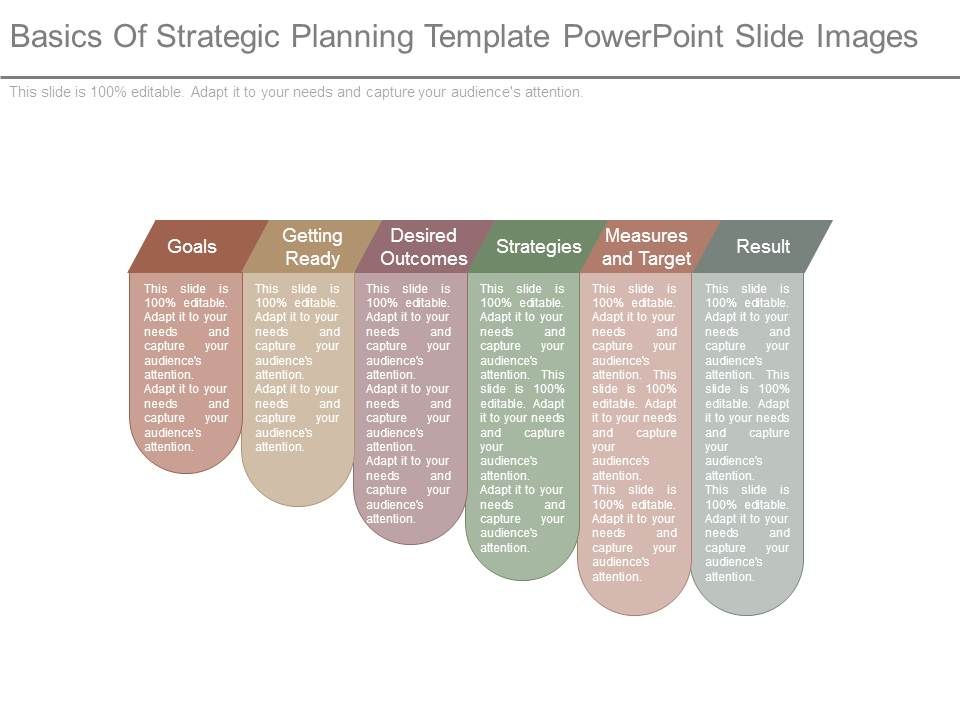 Basics Of Strategic Planning Template PowerPoint Slide Images

This slide is 100% editable. Adapt it to your needs and capture your audience's attention.

Goals

This slide is 100% editable. Adapt it to your needs and capture your audience's attention. Adapt it to your needs and capture your audience's attention.

Getting Ready

This slide is 100% editable. Adapt it to your needs and capture your audience's attention. Adapt it to your needs and capture your audience's attention.

Desired Outcomes

This slide is 100% editable. Adapt it to your needs and capture your audience's attention. Adapt it to your needs and capture your audience's attention. Adapt it to your needs and capture your audience's attention.

Strategies

This slide is 100% editable. Adapt it to your needs and capture your audience's attention. This slide is 100% editable. Adapt it to your needs and capture your audience's attention. Adapt it to your needs and capture your audience's attention.

Measures and Target

This slide is 100% editable. Adapt it to your needs and capture your audience's attention. This slide is 100% editable. Adapt it to your needs and capture your audience's attention. This slide is 100% editable. Adapt it to your needs and capture your audience's attention.

Result

This slide is 100% editable. Adapt it to your needs and capture your audience's attention. This slide is 100% editable. Adapt it to your needs and capture your audience's attention. This slide is 100% editable. Adapt it to your needs and capture your audience's attention.